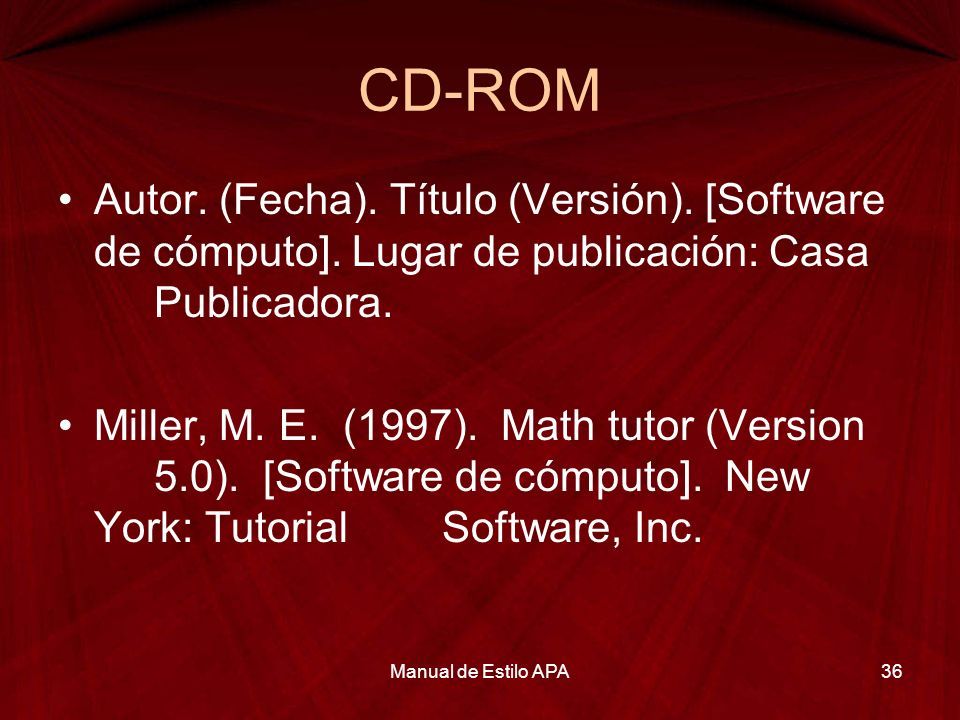 CD-ROM

• Autor. (Fecha). Título (Versión). [Software de cómputo]. Lugar de publicación: Casa Publicadora.

• Miller, M. E. (1997). Math tutor (Version 5.0). [Software de cómputo]. New York: Tutorial Software, Inc.

Manual de Estilo APA

36